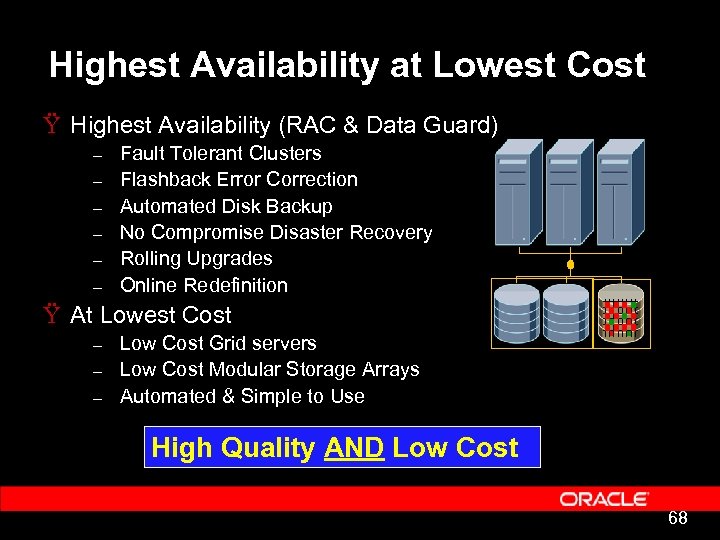 Highest Availability at Lowest Cost

Ÿ Highest Availability (RAC & Data Guard)
– Fault Tolerant Clusters
– Flashback Error Correction
– Automated Disk Backup
– No Compromise Disaster Recovery
– Rolling Upgrades
– Online Redefinition

Ÿ At Lowest Cost
– Low Cost Grid servers
– Low Cost Modular Storage Arrays
– Automated & Simple to Use

High Quality AND Low Cost

ORACLE

68